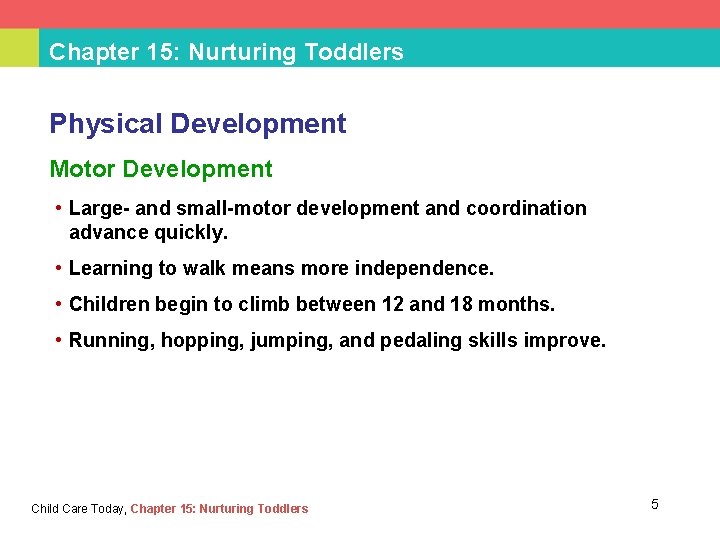 Chapter 15: Nurturing Toddlers

Physical Development

Motor Development

• Large- and small-motor development and coordination advance quickly.

• Learning to walk means more independence.

• Children begin to climb between 12 and 18 months.

• Running, hopping, jumping, and pedaling skills improve.

Child Care Today, Chapter 15: Nurturing Toddlers

5